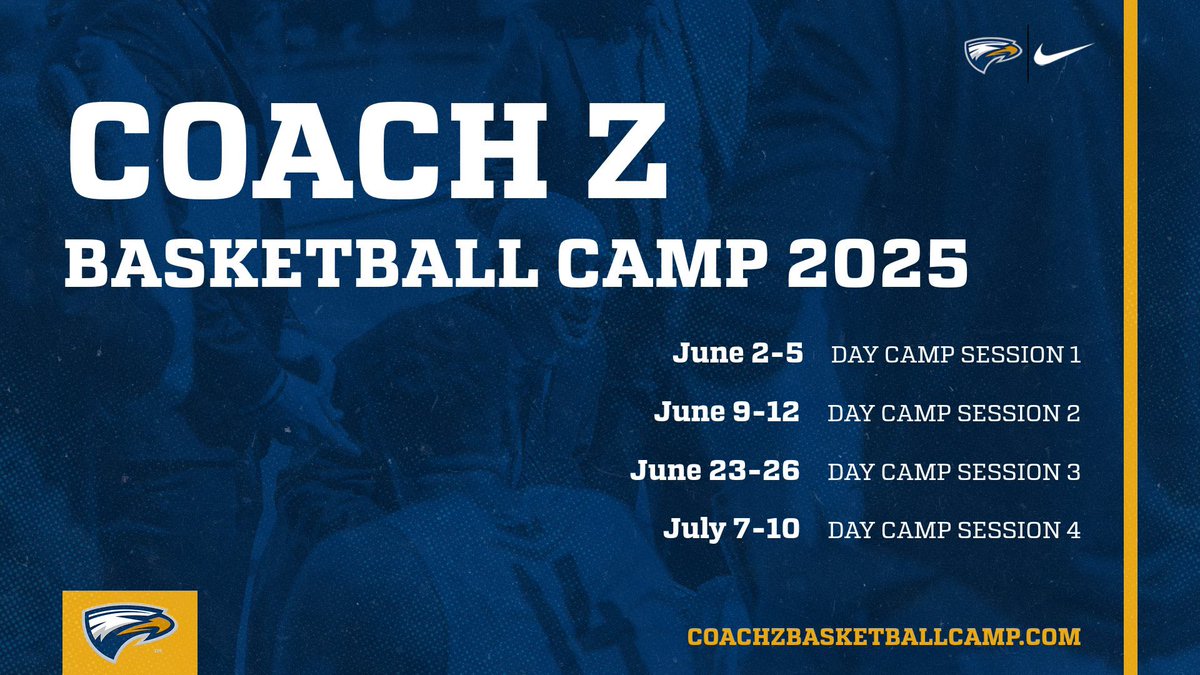 COACH Z
BASKETBALL CAMP 2025

June 2-5 DAY CAMP SESSION 1
June 9-12 DAY CAMP SESSION 2
June 23-26 DAY CAMP SESSION 3
July 7-10 DAY CAMP SESSION 4

COACHZBASKETBALLCAMP.COM